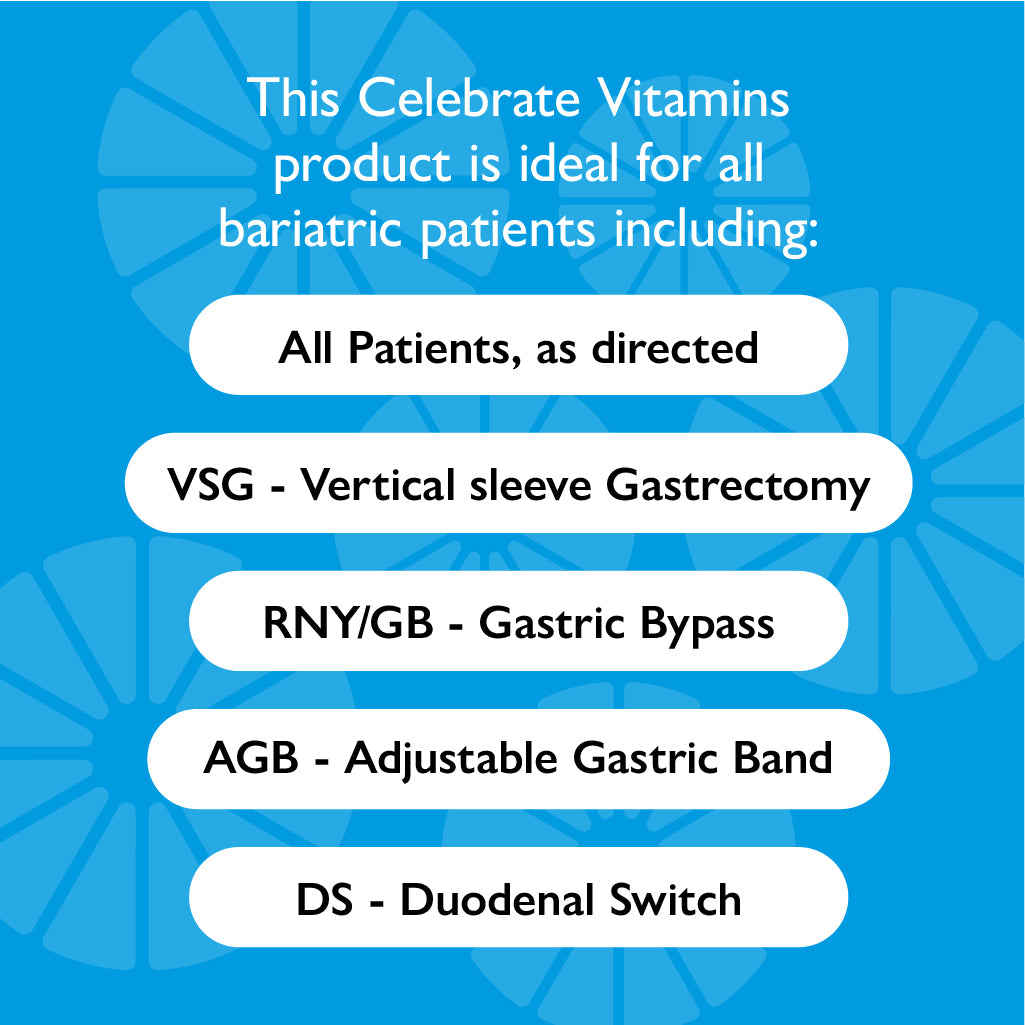 This Celebrate Vitamins product is ideal for all bariatric patients including:

All Patients, as directed

VSG - Vertical sleeve Gastrectomy

RNY/GB - Gastric Bypass

AGB - Adjustable Gastric Band

DS - Duodenal Switch